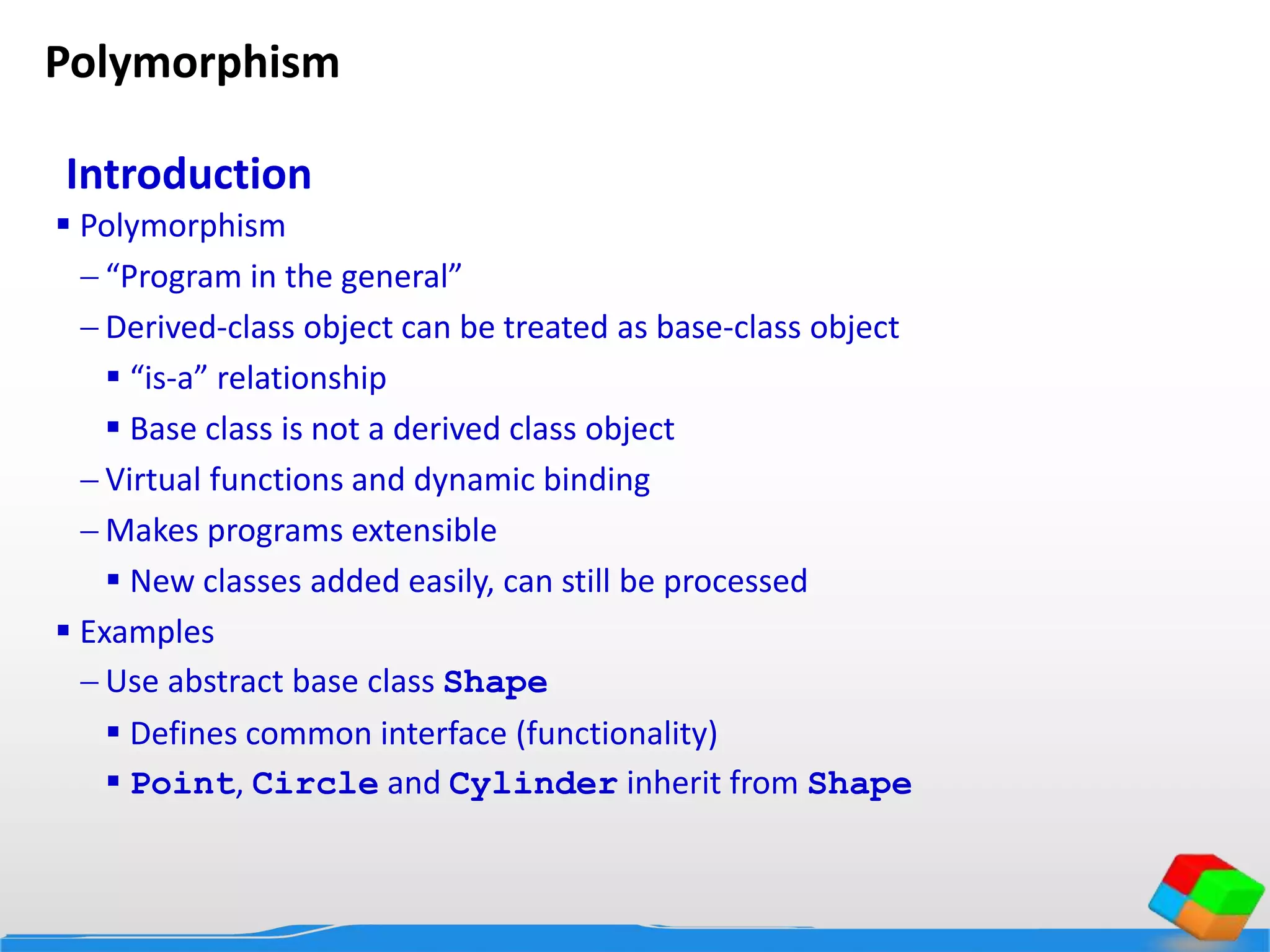 Polymorphism

Introduction

▪ Polymorphism

– “Program in the general”

– Derived-class object can be treated as base-class object

▪ “is-a” relationship

▪ Base class is not a derived class object

– Virtual functions and dynamic binding

– Makes programs extensible

▪ New classes added easily, can still be processed

▪ Examples

– Use abstract base class Shape

▪ Defines common interface (functionality)

▪ Point, Circle and Cylinder inherit from Shape